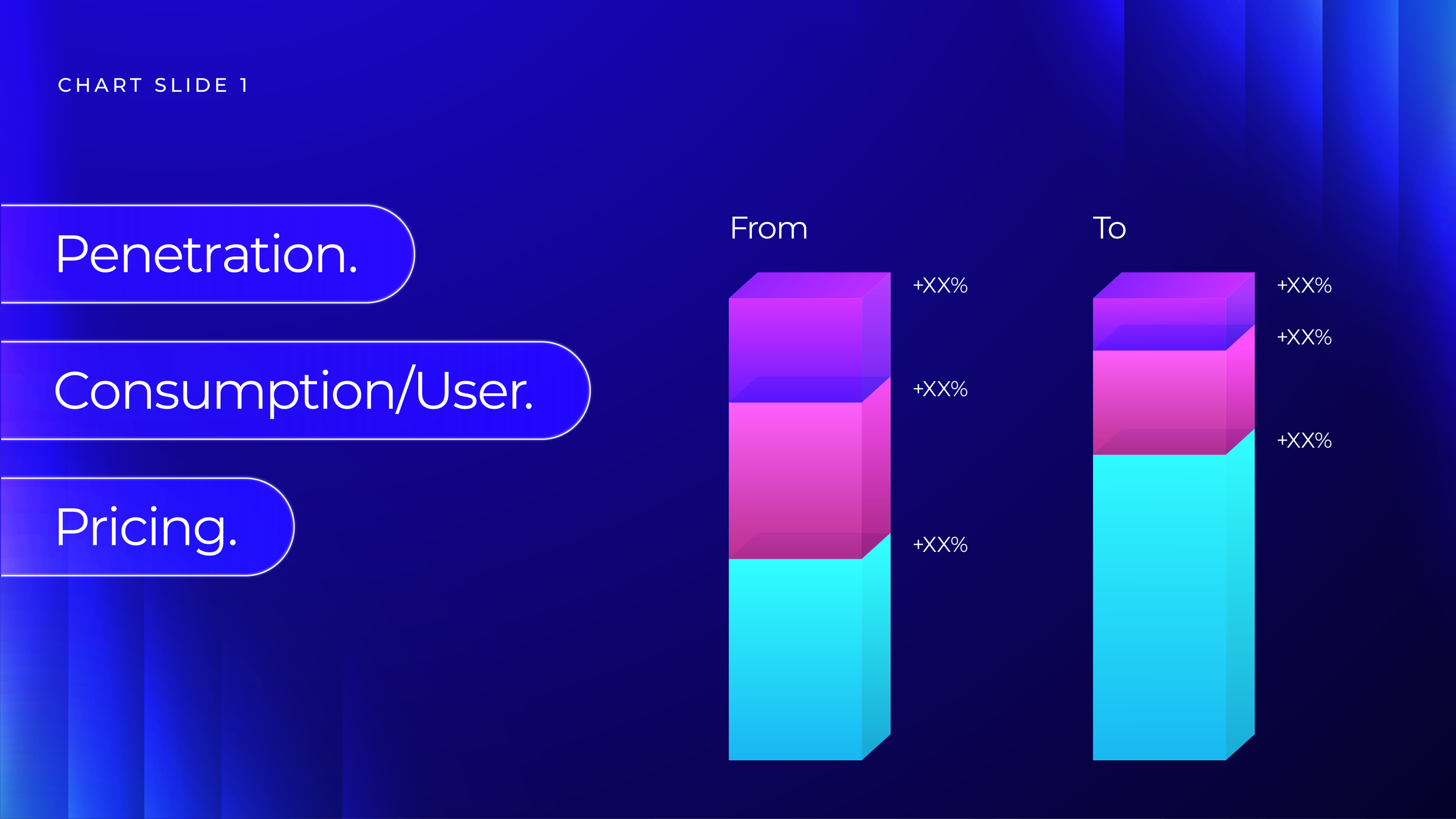 CHART SLIDE 1

Penetration.

Consumption/User.

Pricing.

From

+XX%

+XX%

+XX%

To

+XX%

+XX%

+XX%